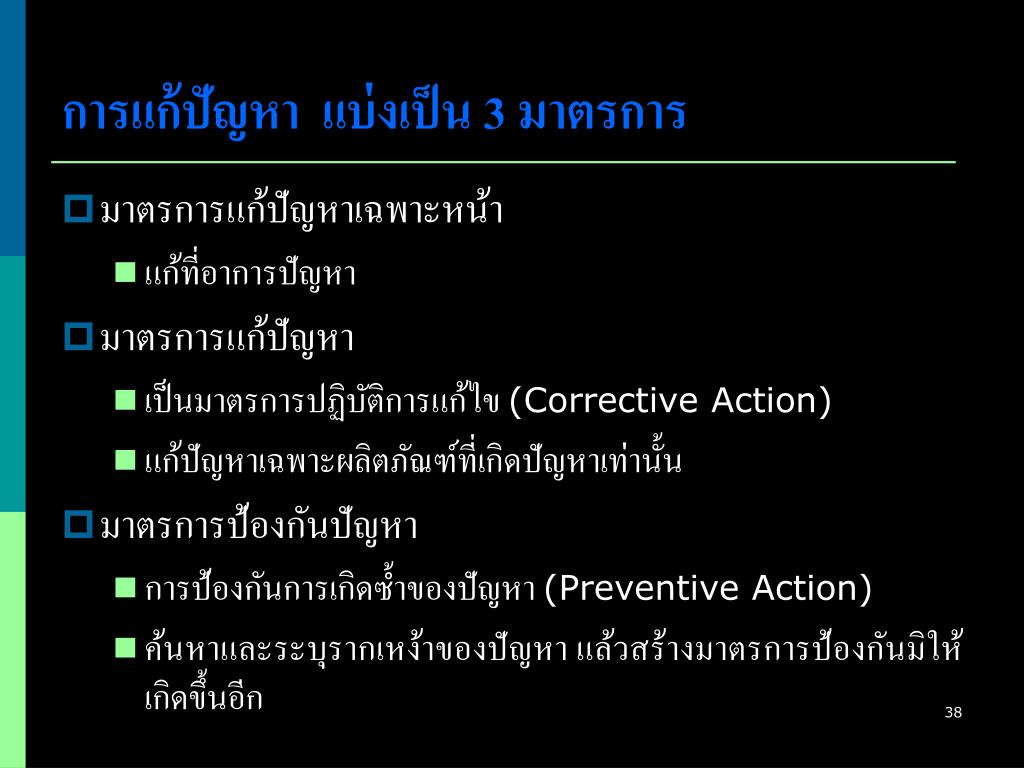 การแก้ปัญหา แบ่งเป็น 3 มาตรการ

มาตรการแก้ปัญหาเฉพาะหน้า

แก้ที่อาการปัญหา

มาตรการแก้ปัญหา

เป็นมาตรการปฏิบัติการแก้ไข (Corrective Action)

แก้ปัญหาเฉพาะผลิตภัณฑ์ที่เกิดปัญหาเท่านั้น

มาตรการป้องกันปัญหา

การป้องกันการเกิดซ้ำของปัญหา (Preventive Action)

ค้นหาและระบุรากเหง้าของปัญหา แล้วสร้างมาตรการป้องกันมิให้เกิดขึ้นอีก

38